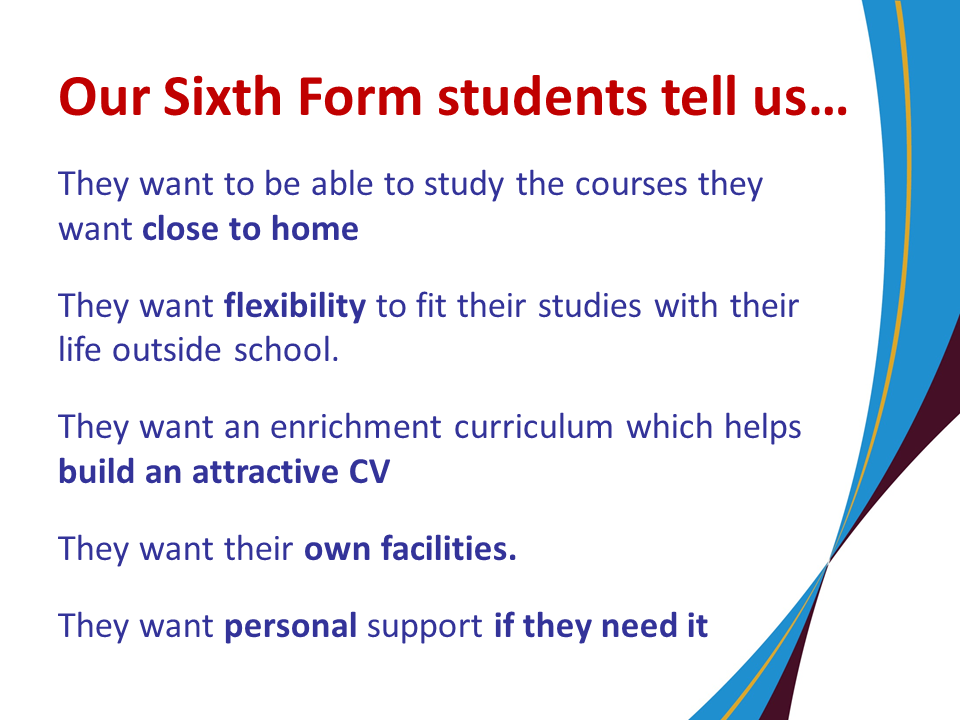 Our Sixth Form students tell us…

They want to be able to study the courses they want close to home

They want flexibility to fit their studies with their life outside school.

They want an enrichment curriculum which helps build an attractive CV

They want their own facilities.

They want personal support if they need it